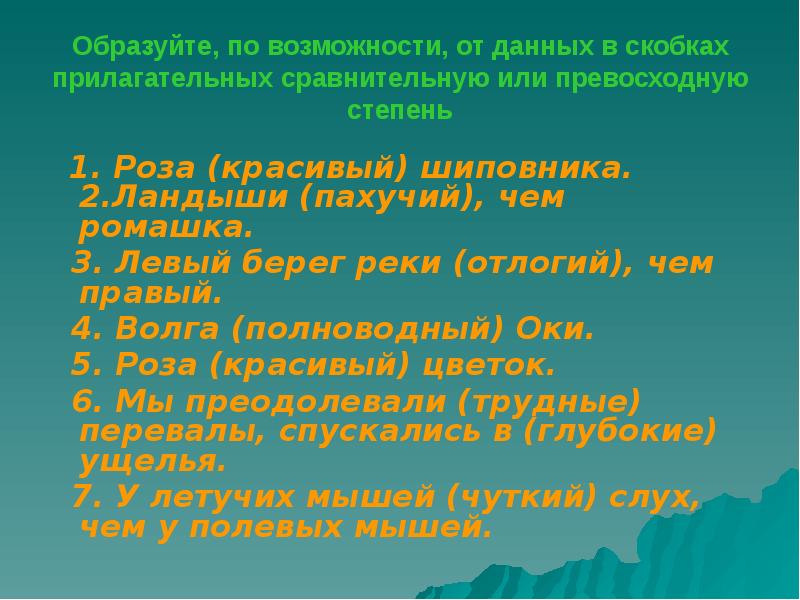 Образуйте, по возможности, от данных в скобках прилагательных сравнительную или превосходную степень

1. Роза (красивый) шиповника. 2.Ландыши (пахучий), чем ромашка.

3. Левый берег реки (отлогий), чем правый.

4. Волга (полноводный) Оки.

5. Роза (красивый) цветок.

6. Мы преодолевали (трудные) перевалы, спускались в (глубокие) ущелья.

7. У летучих мышей (чуткий) слух, чем у полевых мышей.